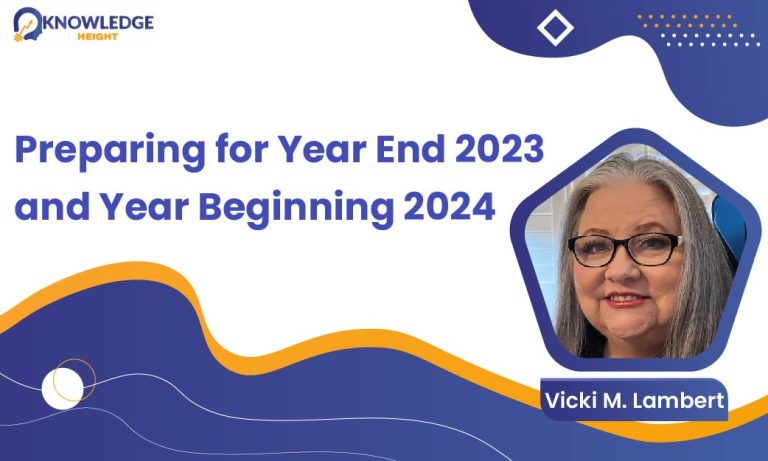 KNOWLEDGE
HEIGHT

Preparing for Year End 2023 and Year Beginning 2024

Vicki M. Lambert